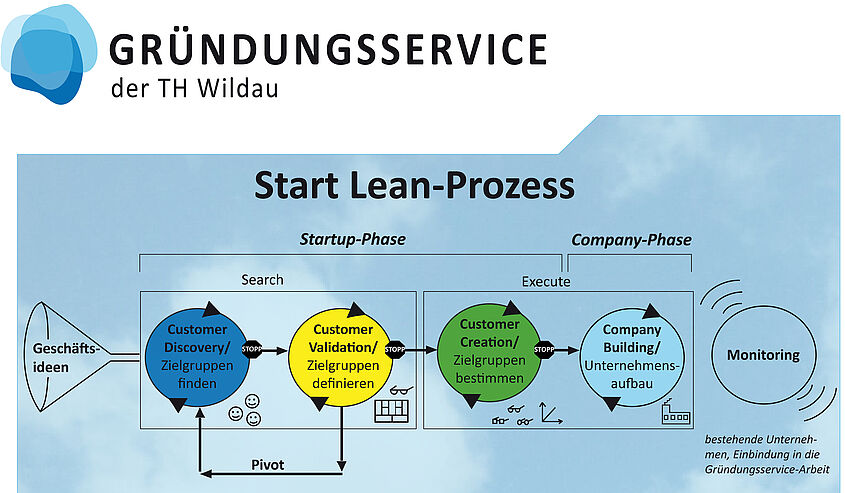 GRÜNDUNGSSERVICE
der TH Wildau

Start Lean-Prozess

Startup-Phase

Company-Phase

Search

Execute

Geschäftsideen

Customer Discovery/ Zielgruppen finden

STOPP

Customer Validation/ Zielgruppen definieren

STOPP

Customer Creation/ Zielgruppen bestimmen

STOPP

Company Building/ Unternehmensaufbau

Monitoring

Pivot

bestehende Unternehmen, Einbindung in die Gründungsservice-Arbeit